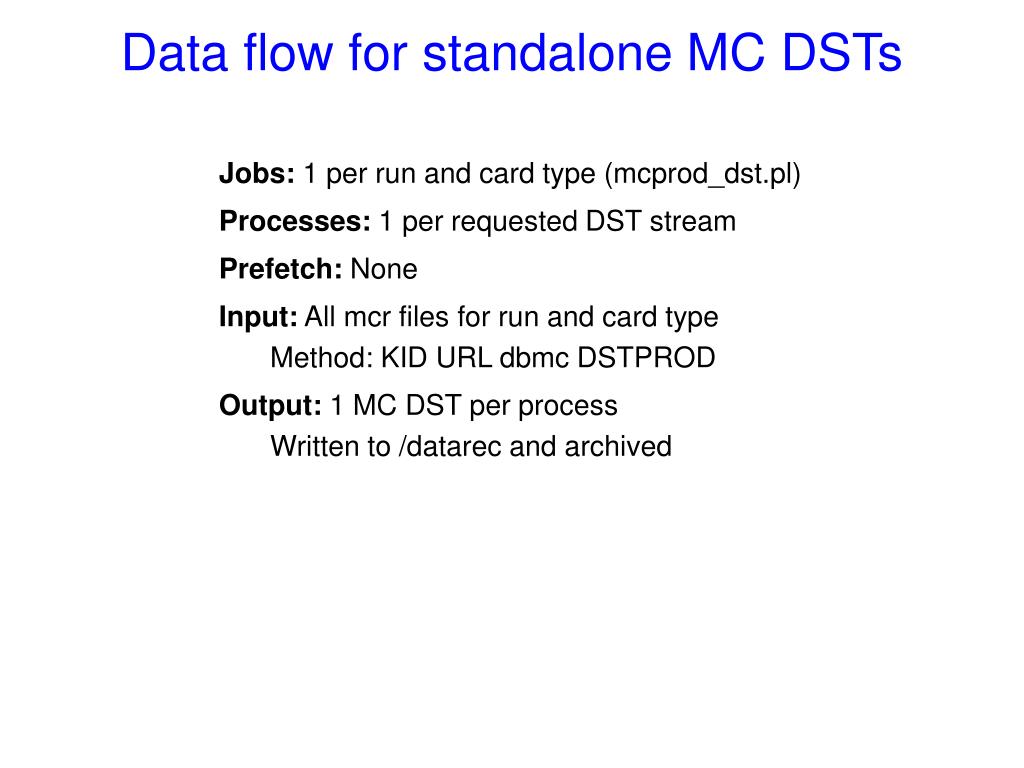 Data flow for standalone MC DSTs

Jobs: 1 per run and card type (mcprod_dst.pl)

Processes: 1 per requested DST stream

Prefetch: None

Input: All mcr files for run and card type
Method: KID URL dbmc DSTPROD

Output: 1 MC DST per process
Written to /datarec and archived